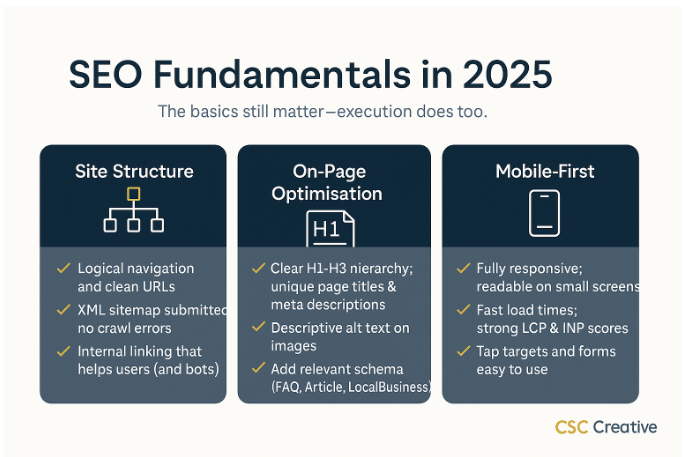 SEO Fundamentals in 2025

The basics still matter—execution does too.

Site Structure

✓ Logical navigation and clean URLs

✓ XML sitemap submitted no crawl errors

✓ Internal linking that helps users (and bots)

On-Page Optimisation

H1

✓ Clear H1-H3 nierarchy; unique page titles & meta descriptions

✓ Descriptive alt text on images

✓ Add relevant schema (FAQ, Article, LocalBusiness)

Mobile-First

✓ Fully responsive; readable on small screens

✓ Fast load times; strong LCP & INP scores

✓ Tap targets and forms easy to use

CSC Creative